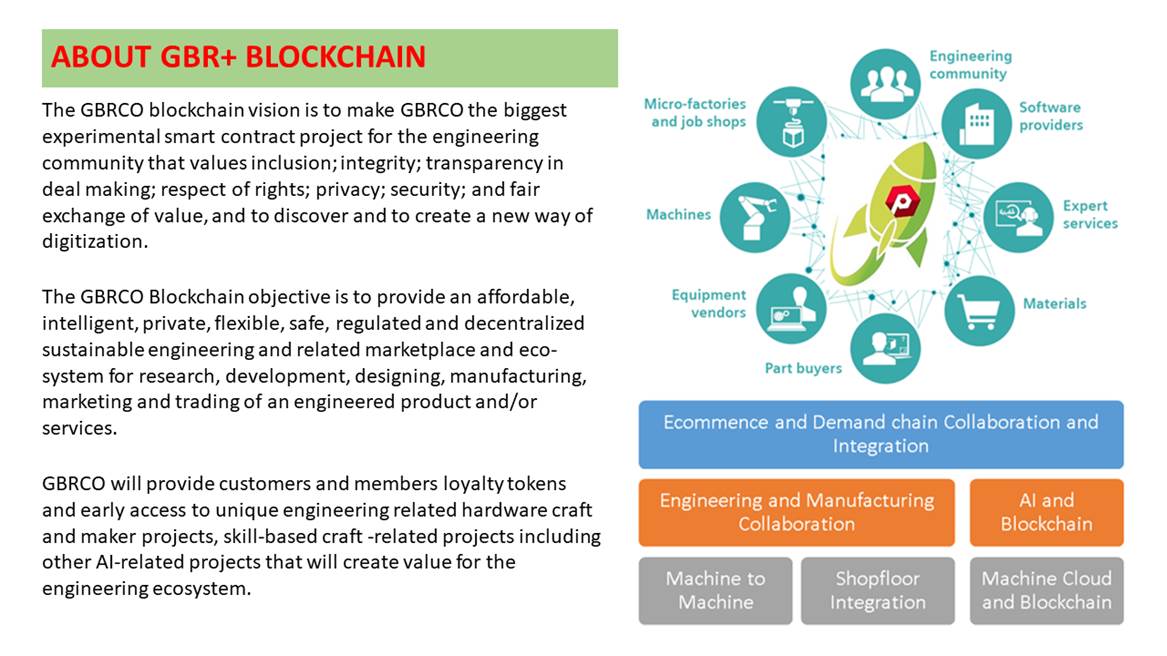 ABOUT GBR+ BLOCKCHAIN

The GBRCO blockchain vision is to make GBRCO the biggest experimental smart contract project for the engineering community that values inclusion; integrity; transparency in deal making; respect of rights; privacy; security; and fair exchange of value, and to discover and to create a new way of digitization.

The GBRCO Blockchain objective is to provide an affordable, intelligent, private, flexible, safe, regulated and decentralized sustainable engineering and related marketplace and eco-system for research, development, designing, manufacturing, marketing and trading of an engineered product and/or services.

GBRCO will provide customers and members loyalty tokens and early access to unique engineering related hardware craft and maker projects, skill-based craft -related projects including other AI-related projects that will create value for the engineering ecosystem.

Engineering community

Software providers

Expert services

Materials

Part buyers

Equipment vendors

Machines

Micro-factories and job shops

Ecommence and Demand chain Collaboration and Integration

Engineering and Manufacturing Collaboration

AI and Blockchain

Machine to Machine

Shopfloor Integration

Machine Cloud and Blockchain